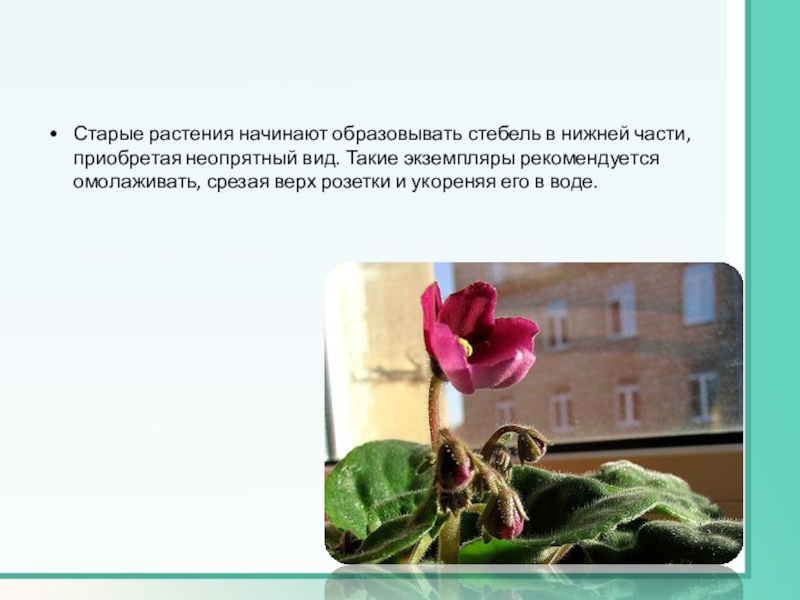 • Старые растения начинают образовывать стебель в нижней части, приобретая неопрятный вид. Такие экземпляры рекомендуется омолаживать, срезая верх розетки и укореняя его в воде.